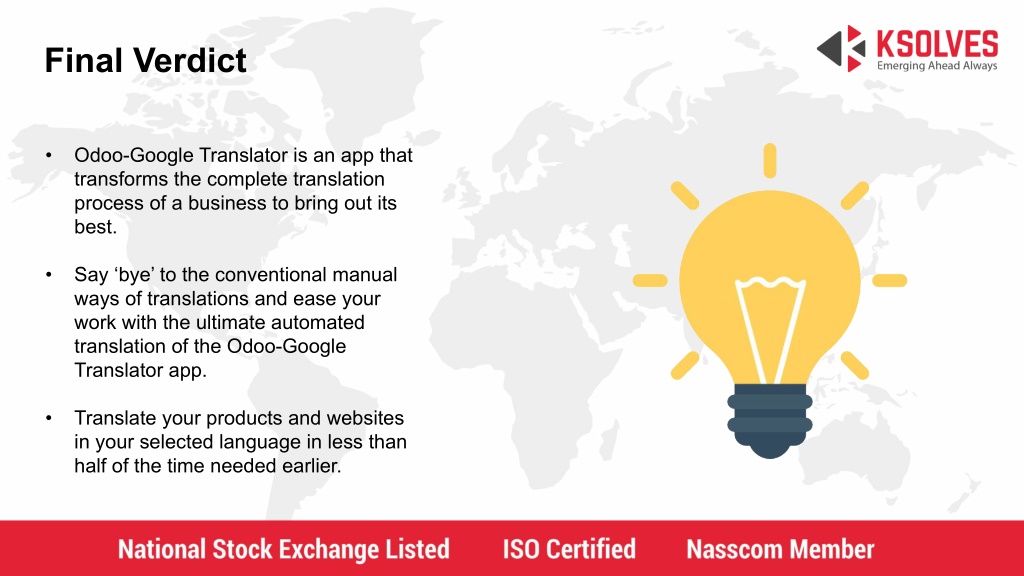 Final Verdict

KSOLVES
Emerging Ahead Always

• Odoo-Google Translator is an app that transforms the complete translation process of a business to bring out its best.

• Say ‘bye’ to the conventional manual ways of translations and ease your work with the ultimate automated translation of the Odoo-Google Translator app.

• Translate your products and websites in your selected language in less than half of the time needed earlier.

National Stock Exchange Listed ISO Certified Nasscom Member